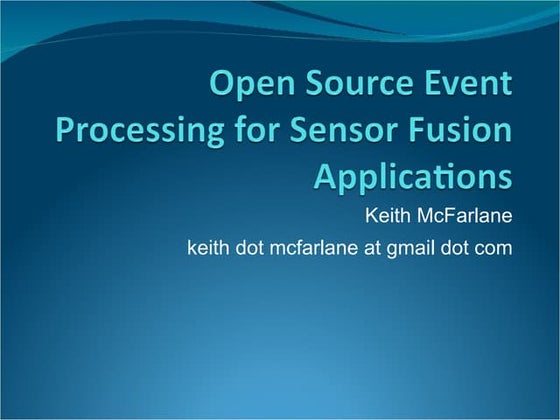 Open Source Event Processing for Sensor Fusion Applications

Keith McFarlane

keith dot mcfarlane at gmail dot com